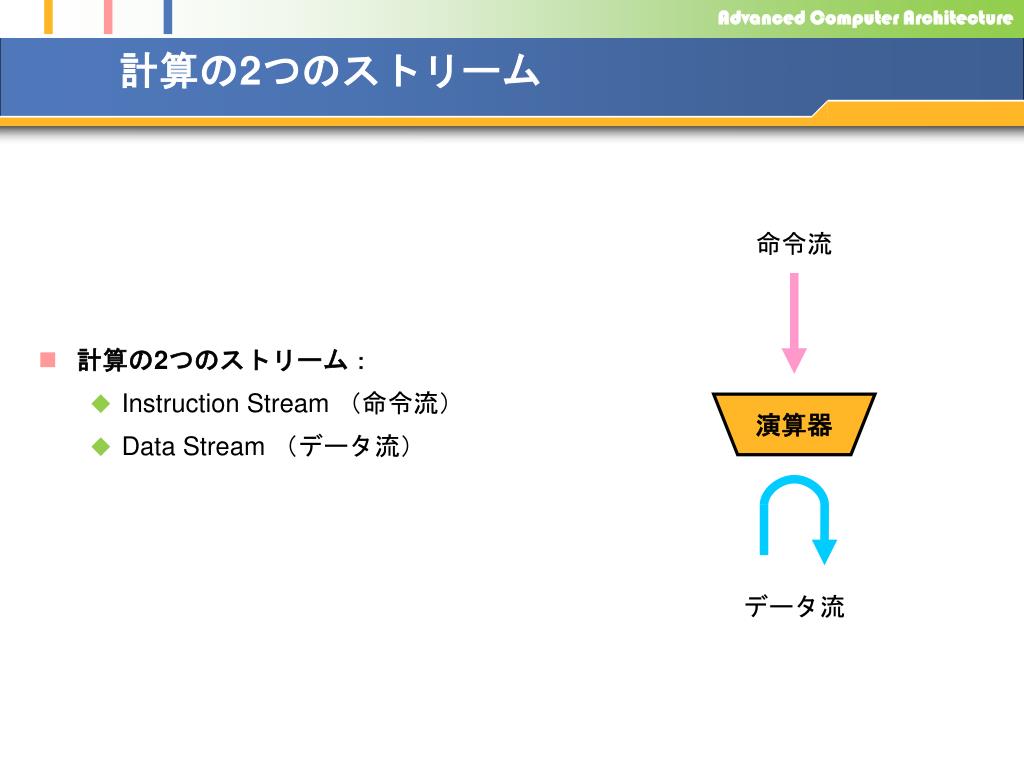 Advanced Computer Architecture

計算の2つのストリーム

計算の2つのストリーム：
Instruction Stream （命令流）
Data Stream （データ流）

命令流

演算器

データ流